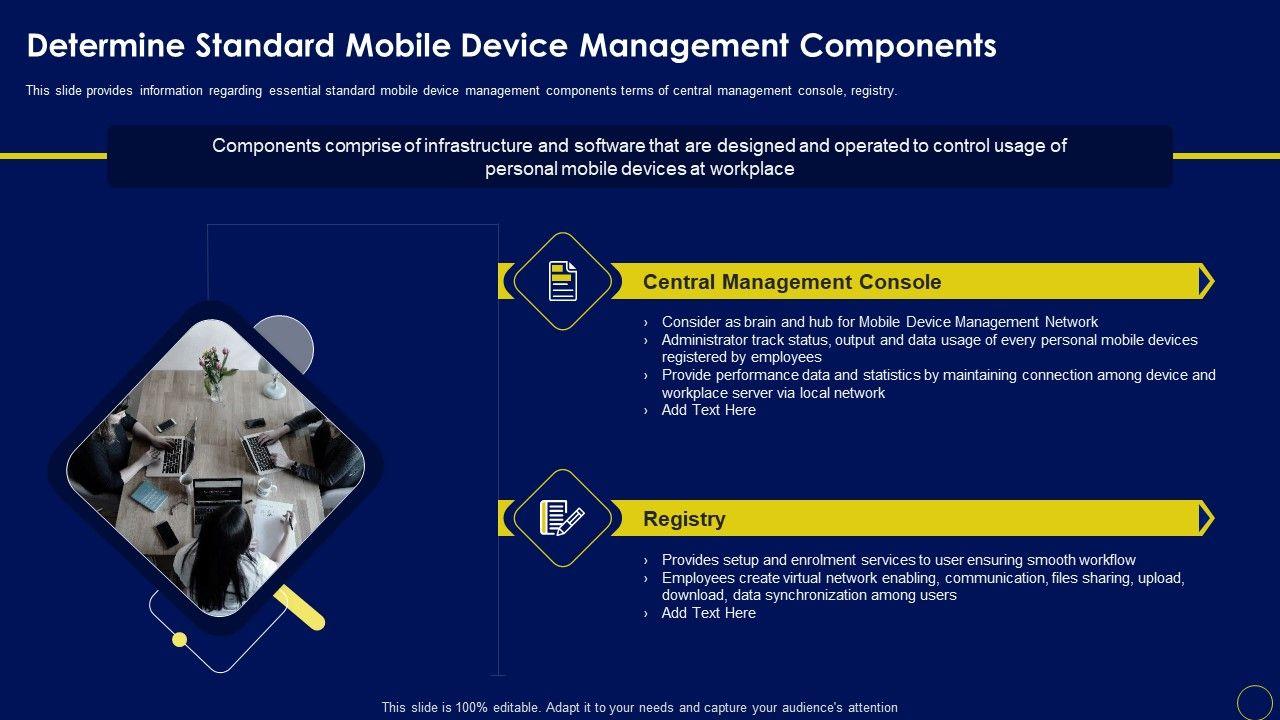 Determine Standard Mobile Device Management Components

This slide provides information regarding essential standard mobile device management components terms of central management console, registry.

Components comprise of infrastructure and software that are designed and operated to control usage of personal mobile devices at workplace

Central Management Console

› Consider as brain and hub for Mobile Device Management Network
› Administrator track status, output and data usage of every personal mobile devices registered by employees
› Provide performance data and statistics by maintaining connection among device and workplace server via local network
› Add Text Here

Registry

› Provides setup and enrolment services to user ensuring smooth workflow
› Employees create virtual network enabling, communication, files sharing, upload, download, data synchronization among users
› Add Text Here

This slide is 100% editable. Adapt it to your needs and capture your audience's attention